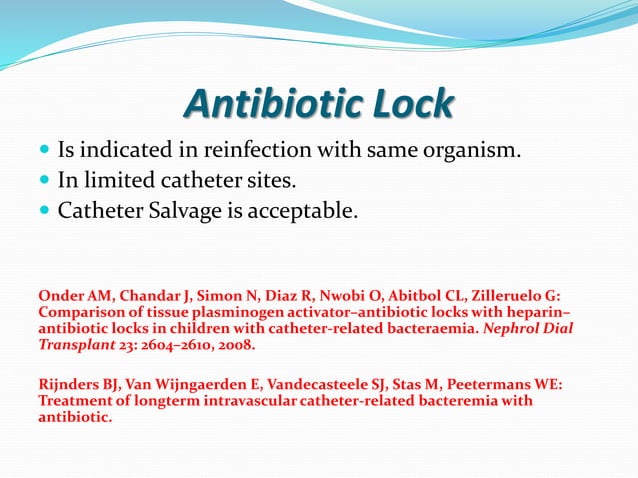 Antibiotic Lock

- Is indicated in reinfection with same organism.
- In limited catheter sites.
- Catheter Salvage is acceptable.

Onder AM, Chandar J, Simon N, Diaz R, Nwobi O, Abitbol CL, Zilleruelo G: Comparison of tissue plasminogen activator–antibiotic locks with heparin–antibiotic locks in children with catheter-related bacteraemia. Nephrol Dial Transplant 23: 2604–2610, 2008.

Rijnders BJ, Van Wijngaerden E, Vandecasteele SJ, Stas M, Peetermans WE: Treatment of longterm intravascular catheter-related bacteremia with antibiotic.